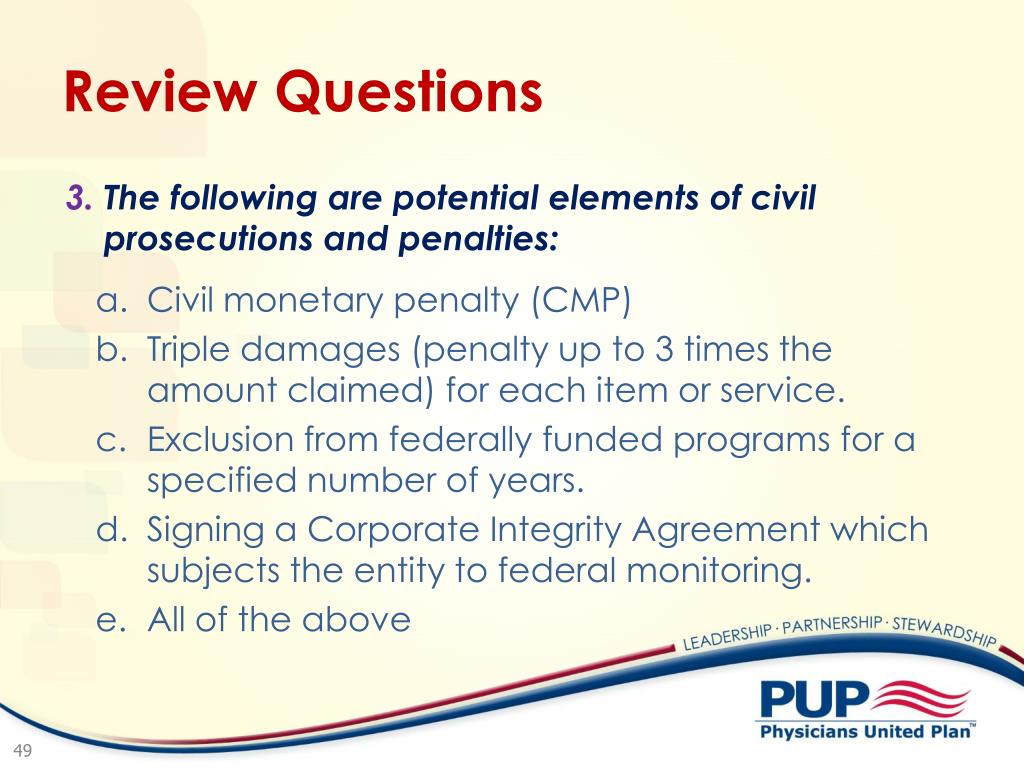 Review Questions

3. The following are potential elements of civil prosecutions and penalties:

a. Civil monetary penalty (CMP)
b. Triple damages (penalty up to 3 times the amount claimed) for each item or service.
c. Exclusion from federally funded programs for a specified number of years.
d. Signing a Corporate Integrity Agreement which subjects the entity to federal monitoring.
e. All of the above

LEADERSHIP · PARTNERSHIP · STEWARDSHIP

PUP
Physicians United Plan™

49